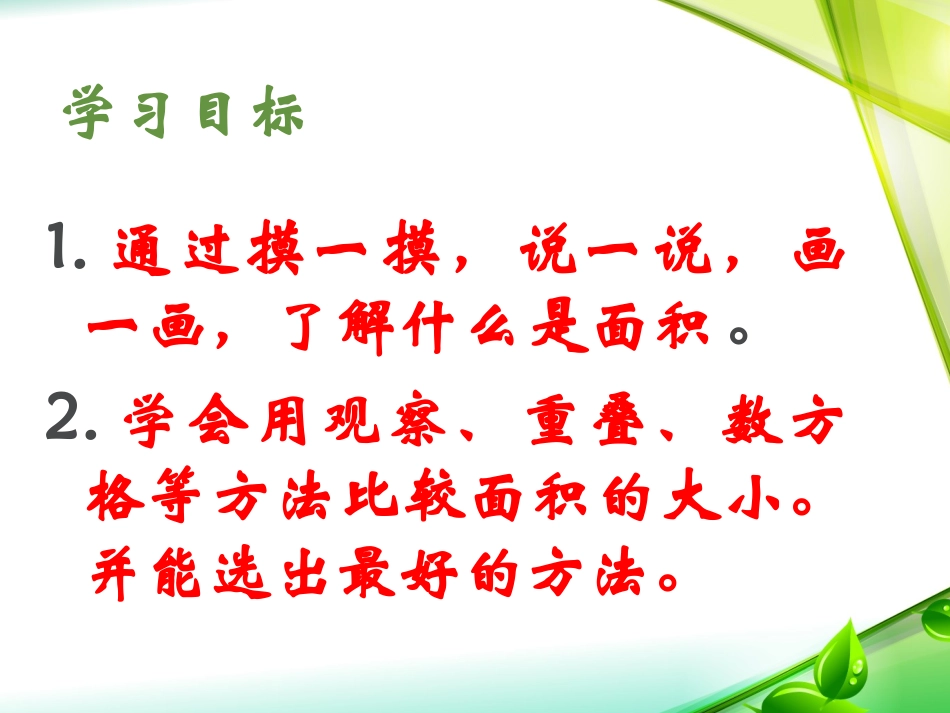 学习目标

1. 通过摸一摸，说一说，画一画，了解什么是面积。

2. 学会用观察、重叠、数方格等方法比较面积的大小。并能选出最好的方法。